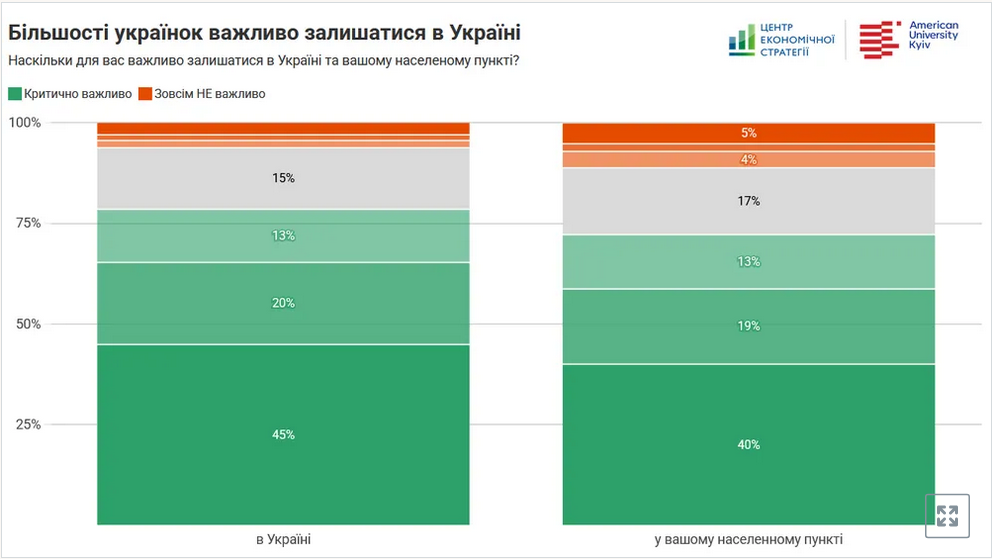 Більшості українок важливо залишатися в Україні

Наскільки для вас важливо залишатися в Україні та вашому населеному пункті?

ЦЕНТР ЕКОНОМІЧНОЇ СТРАТЕГІЇ

American University Kyiv

Критично важливо
Зовсім НЕ важливо

100%
75%
50%
25%

15%
13%
20%
45%

5%
4%
17%
13%
19%
40%

в Україні
у вашому населенному пункті